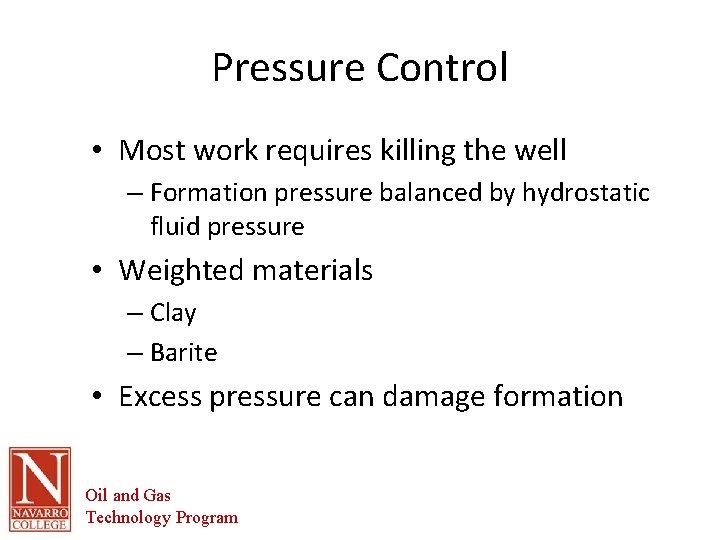 Pressure Control

• Most work requires killing the well
– Formation pressure balanced by hydrostatic fluid pressure
• Weighted materials
– Clay
– Barite
• Excess pressure can damage formation

N
NAVARRO COLLEGE
Oil and Gas
Technology Program